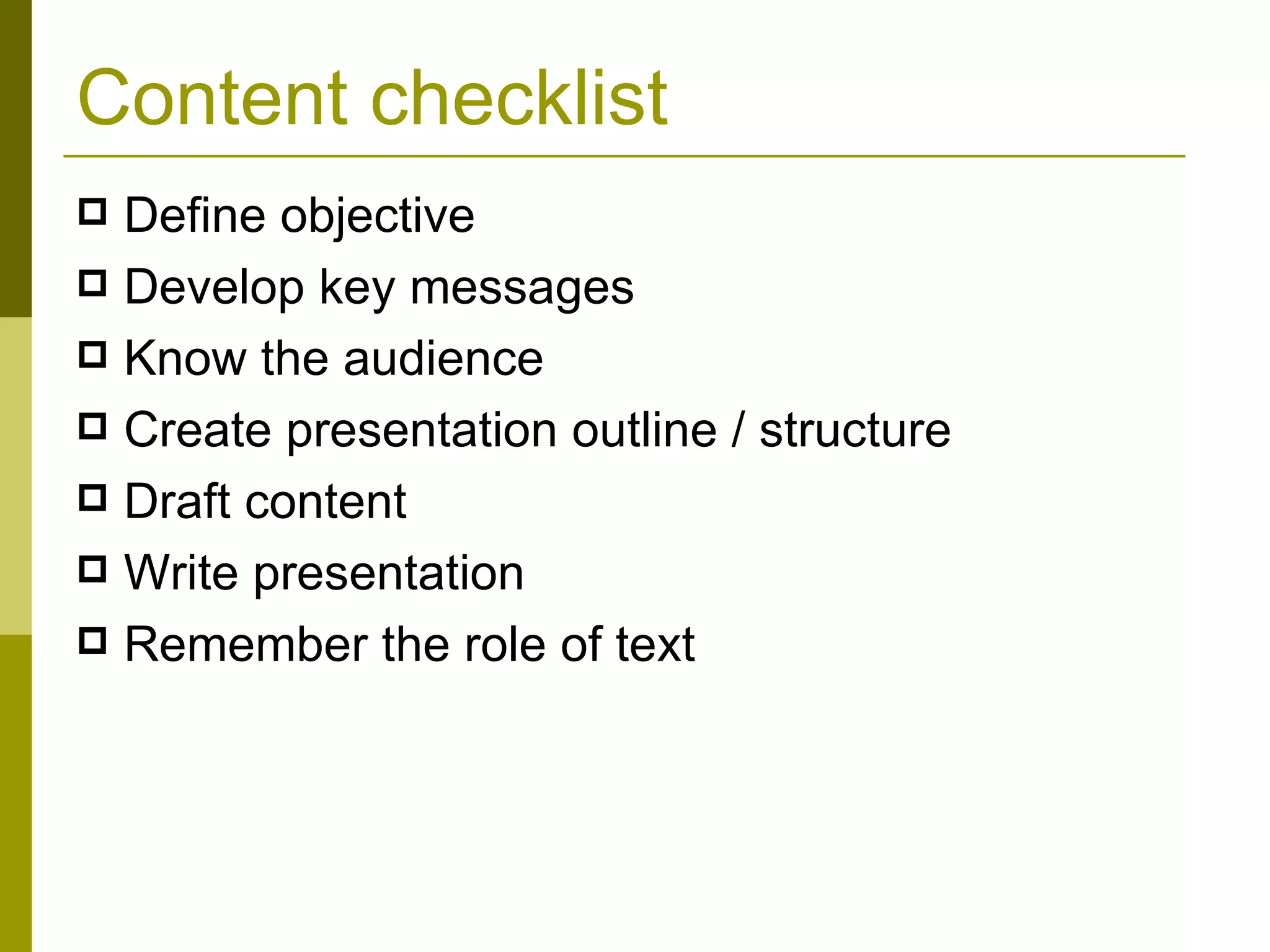 Content checklist

- Define objective
- Develop key messages
- Know the audience
- Create presentation outline / structure
- Draft content
- Write presentation
- Remember the role of text